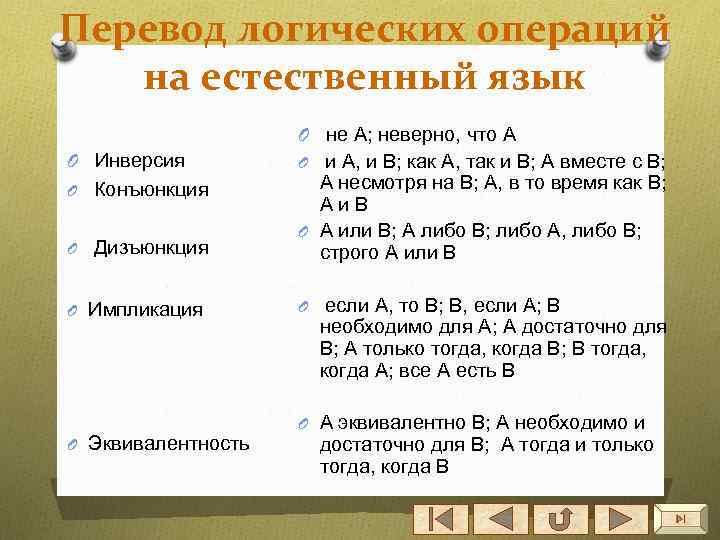 Перевод логических операций на естественный язык

Инверсия
Конъюнкция

Дизъюнкция

Импликация

Эквивалентность

не А; неверно, что А
и А, и В; как А, так и В; А вместе с В; А несмотря на В; А, в то время как В; А и В
А или В; А либо В; либо А, либо В; строго А или В

если А, то В; В, если А; В необходимо для А; А достаточно для В; А только тогда, когда В; В тогда, когда А; все А есть В

А эквивалентно В; А необходимо и достаточно для В; А тогда и только тогда, когда В